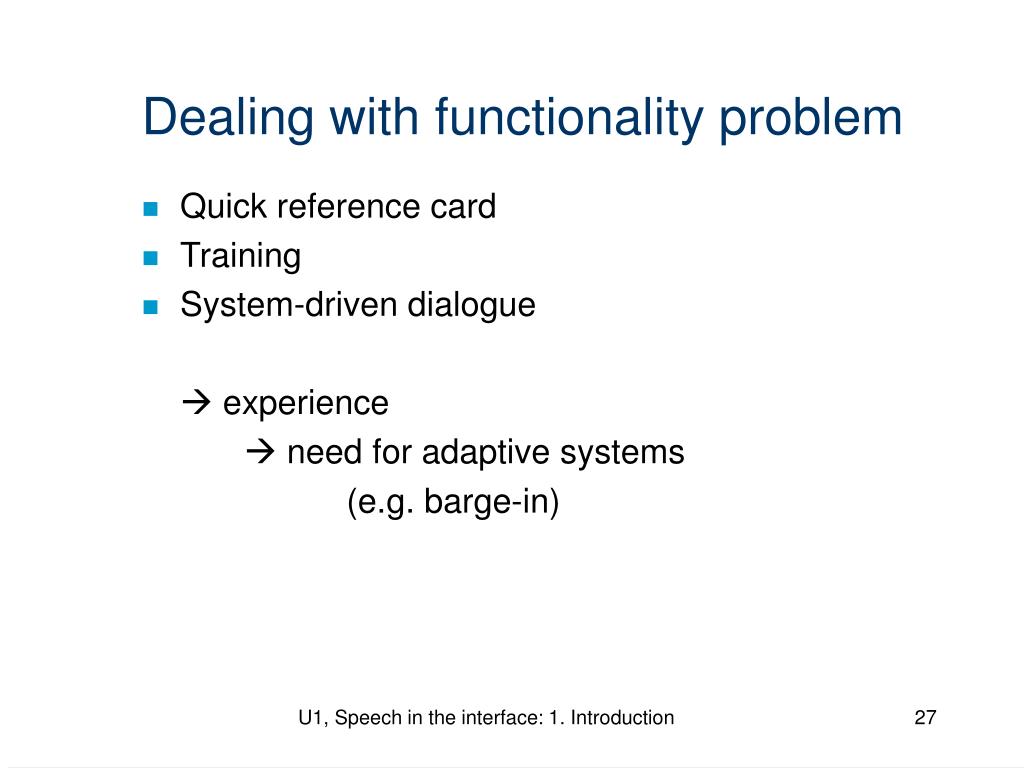 Dealing with functionality problem

- Quick reference card
- Training
- System-driven dialogue

→ experience

→ need for adaptive systems

(e.g. barge-in)

U1, Speech in the interface: 1. Introduction

27